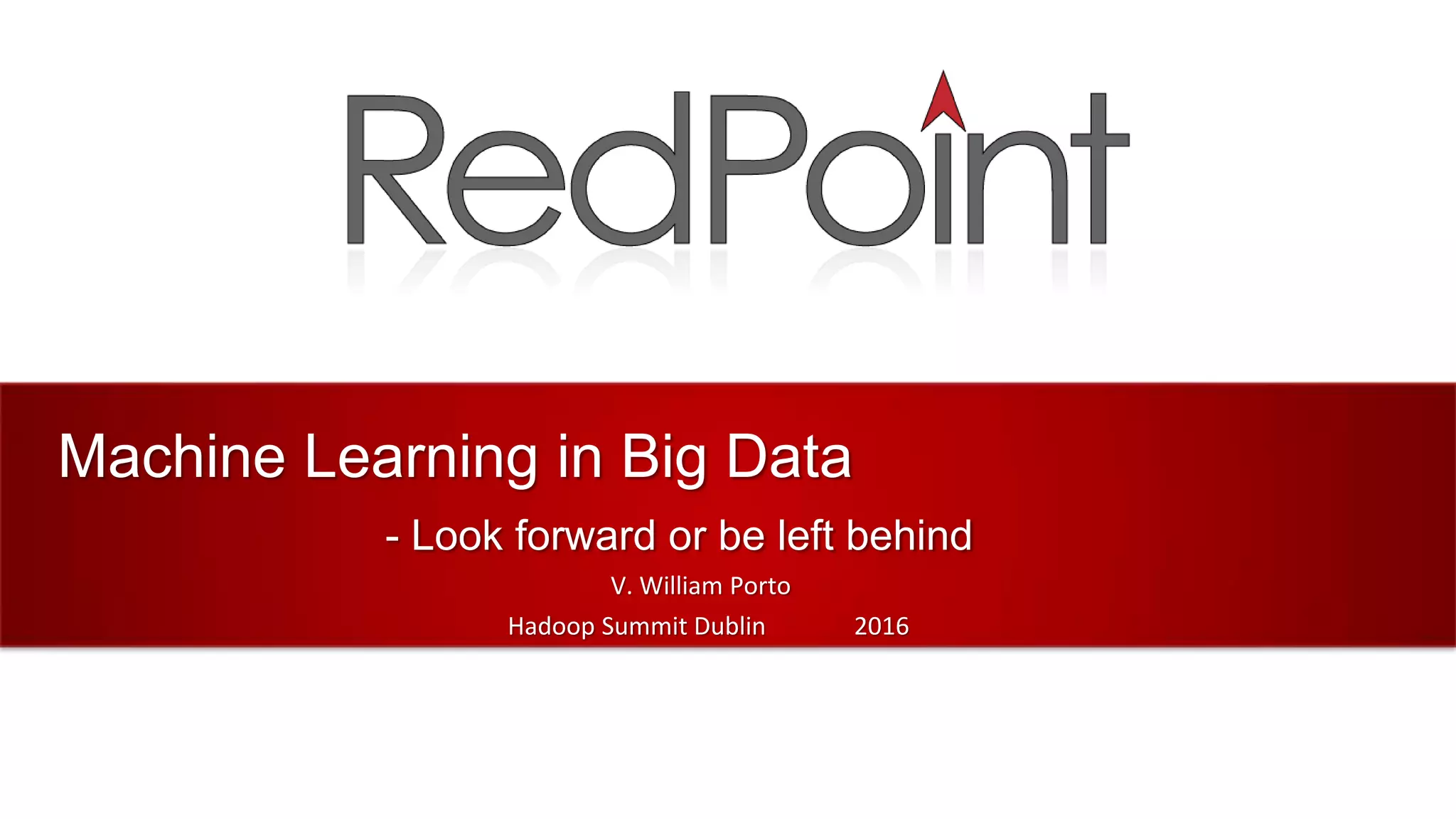 RedPoint

Machine Learning in Big Data

- Look forward or be left behind

V. William Porto

Hadoop Summit Dublin 2016